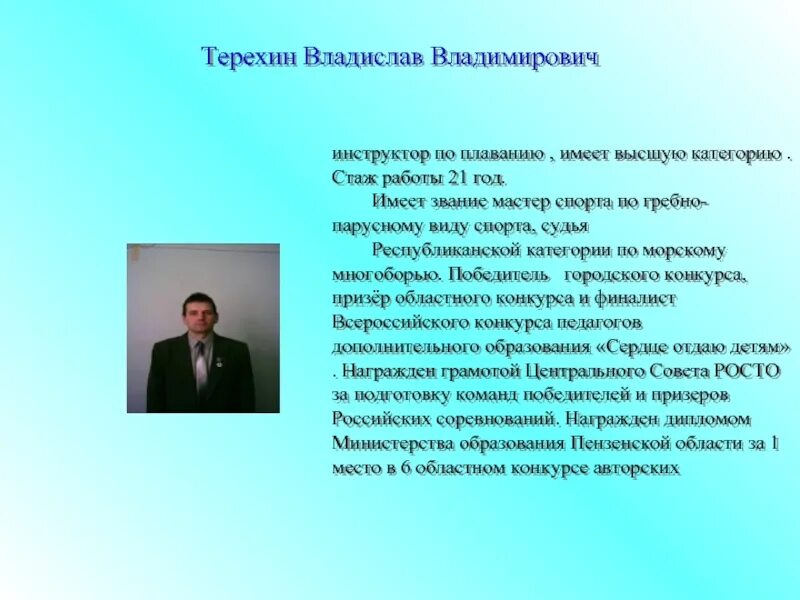 Терехин Владислав Владимирович

инструктор по плаванию , имеет высшую категорию . Стаж работы 21 год.

Имеет звание мастер спорта по гребно-парусному виду спорта, судья

Республиканской категории по морскому многоборью. Победитель городского конкурса, призёр областного конкурса и финалист Всероссийского конкурса педагогов дополнительного образования «Сердце отдаю детям» . Награжден грамотой Центрального Совета РОСТО за подготовку команд победителей и призеров Российских соревнований. Награжден дипломом Министерства образования Пензенской области за 1 место в 6 областном конкурсе авторских